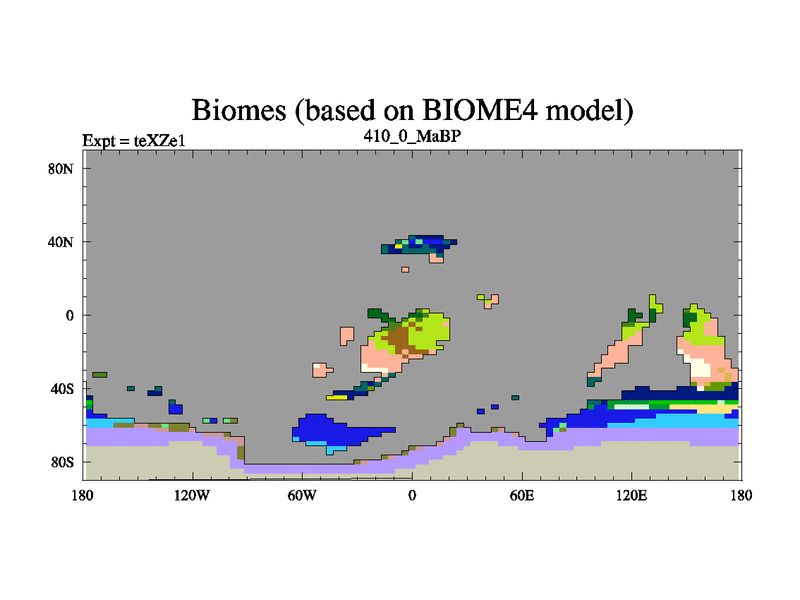 Biomes (based on BIOME4 model)

Expt = teXZe1

410_0_MaBP

80N

40N

0

40S

80S

180

120W

60W

0

60E

120E

180